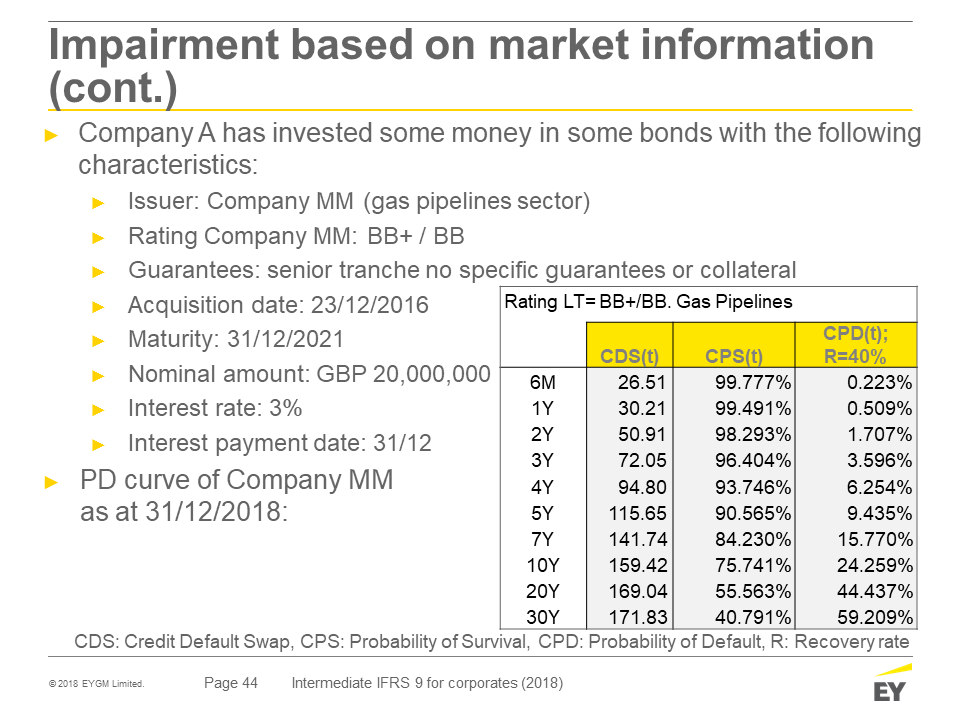 Impairment based on market information (cont.)

► Company A has invested some money in some bonds with the following characteristics:

► Issuer: Company MM (gas pipelines sector)

► Rating Company MM: BB+ / BB

► Guarantees: senior tranche no specific guarantees or collateral

► Acquisition date: 23/12/2016

► Maturity: 31/12/2021

► Nominal amount: GBP 20,000,000

► Interest rate: 3%

► Interest payment date: 31/12

► PD curve of Company MM as at 31/12/2018:

Rating LT= BB+/BB. Gas Pipelines

| | CDS(t) | CPS(t) | CPD(t); R=40% |
|---|---|---|---|
| 6M | 26.51 | 99.777% | 0.223% |
| 1Y | 30.21 | 99.491% | 0.509% |
| 2Y | 50.91 | 98.293% | 1.707% |
| 3Y | 72.05 | 96.404% | 3.596% |
| 4Y | 94.80 | 93.746% | 6.254% |
| 5Y | 115.65 | 90.565% | 9.435% |
| 7Y | 141.74 | 84.230% | 15.770% |
| 10Y | 159.42 | 75.741% | 24.259% |
| 20Y | 169.04 | 55.563% | 44.437% |
| 30Y | 171.83 | 40.791% | 59.209% |

CDS: Credit Default Swap, CPS: Probability of Survival, CPD: Probability of Default, R: Recovery rate

© 2018 EYGM Limited. Page 44 Intermediate IFRS 9 for corporates (2018)

EY